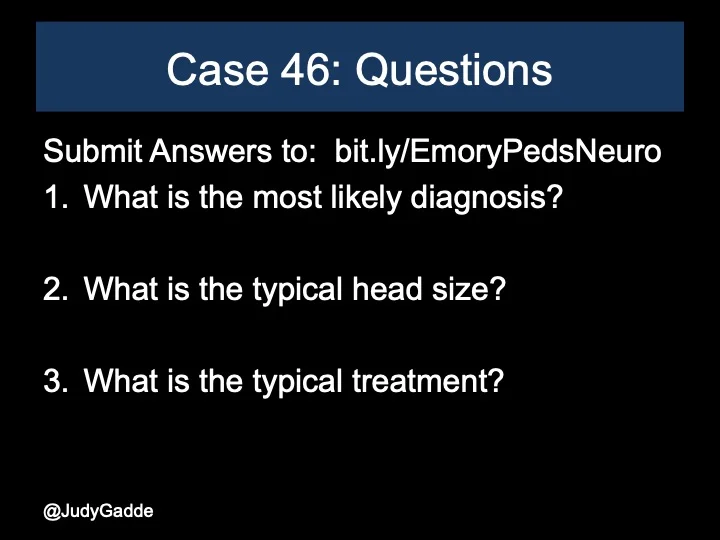 Case 46: Questions

Submit Answers to: bit.ly/EmoryPedsNeuro

1. What is the most likely diagnosis?

2. What is the typical head size?

3. What is the typical treatment?

@JudyGadde